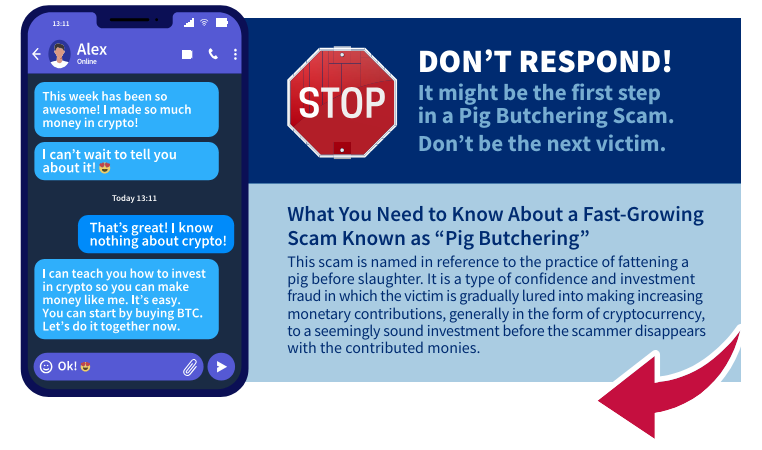 13:11

Alex
Online

This week has been so awesome! I made so much money in crypto!

I can't wait to tell you about it! 😍

Today 13:11

That's great! I know nothing about crypto!

I can teach you how to invest in crypto so you can make money like me. It's easy. You can start by buying BTC. Let's do it together now.

Ok! 😍

STOP

DON'T RESPOND!

It might be the first step in a Pig Butchering Scam.

Don't be the next victim.

What You Need to Know About a Fast-Growing Scam Known as "Pig Butchering"

This scam is named in reference to the practice of fattening a pig before slaughter. It is a type of confidence and investment fraud in which the victim is gradually lured into making increasing monetary contributions, generally in the form of cryptocurrency, to a seemingly sound investment before the scammer disappears with the contributed monies.